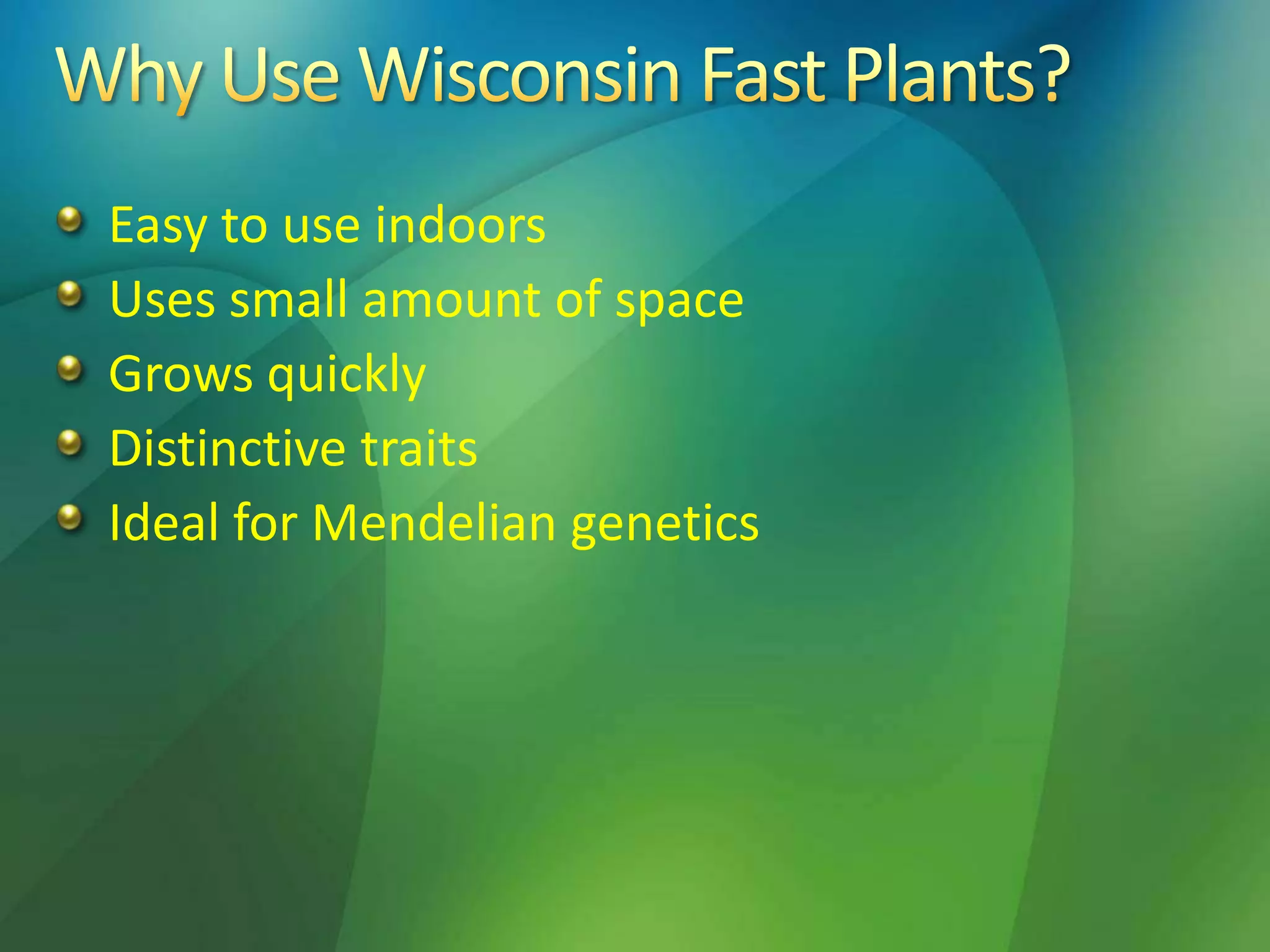 Why Use Wisconsin Fast Plants?

- Easy to use indoors
- Uses small amount of space
- Grows quickly
- Distinctive traits
- Ideal for Mendelian genetics